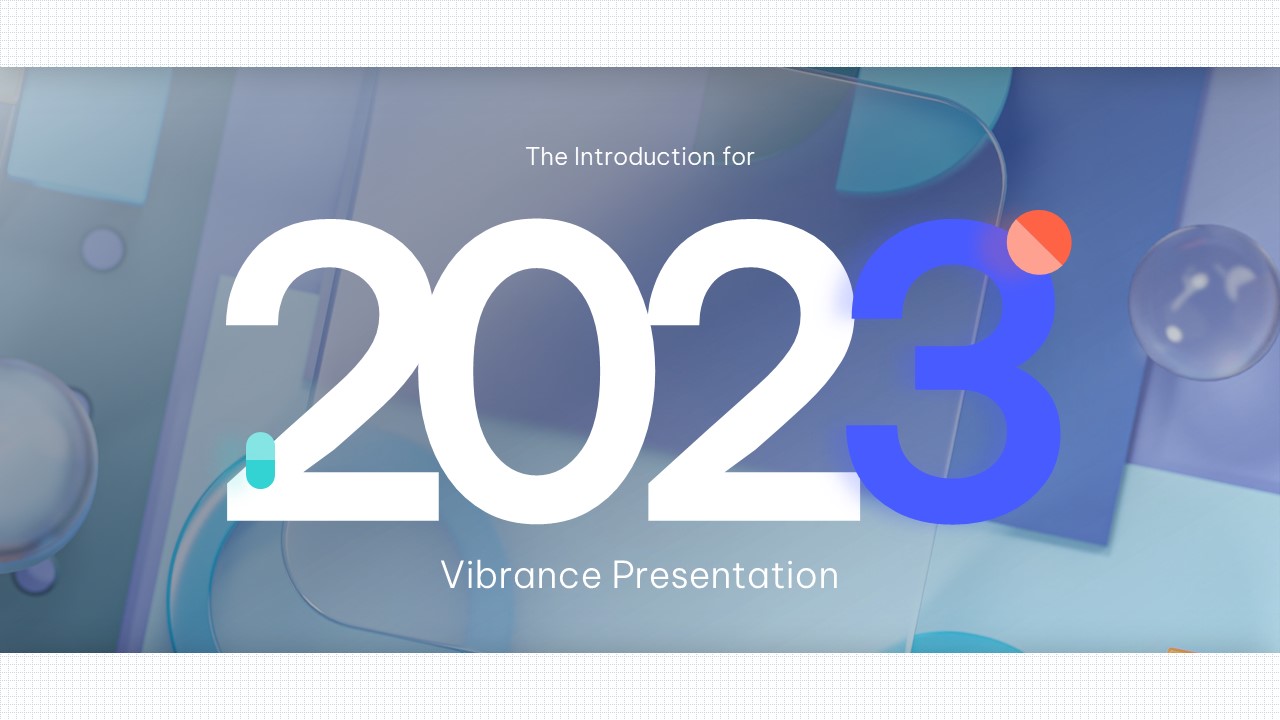 The Introduction for

2023

Vibrance Presentation